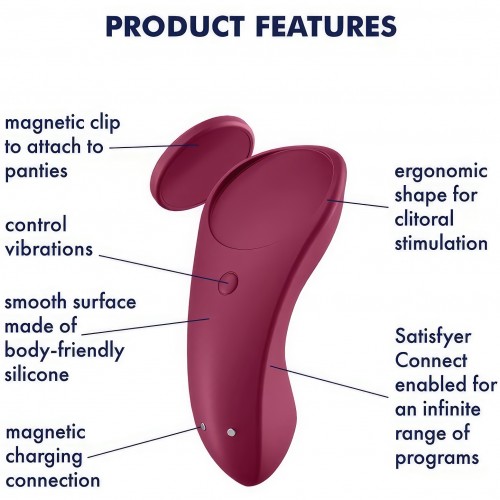 PRODUCT FEATURES

magnetic clip to attach to panties

control vibrations

smooth surface made of body-friendly silicone

magnetic charging connection

ergonomic shape for clitoral stimulation

Satisfyer Connect enabled for an infinite range of programs